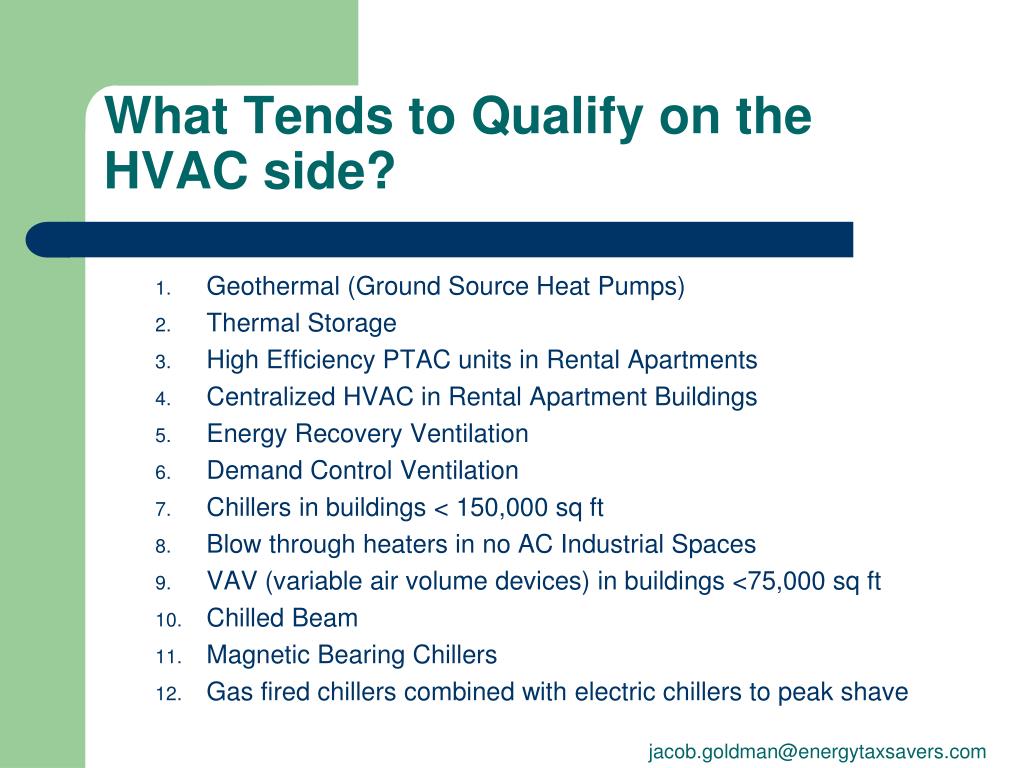 What Tends to Qualify on the HVAC side?

1. Geothermal (Ground Source Heat Pumps)
2. Thermal Storage
3. High Efficiency PTAC units in Rental Apartments
4. Centralized HVAC in Rental Apartment Buildings
5. Energy Recovery Ventilation
6. Demand Control Ventilation
7. Chillers in buildings < 150,000 sq ft
8. Blow through heaters in no AC Industrial Spaces
9. VAV (variable air volume devices) in buildings <75,000 sq ft
10. Chilled Beam
11. Magnetic Bearing Chillers
12. Gas fired chillers combined with electric chillers to peak shave

jacob.goldman@energytaxsavers.com